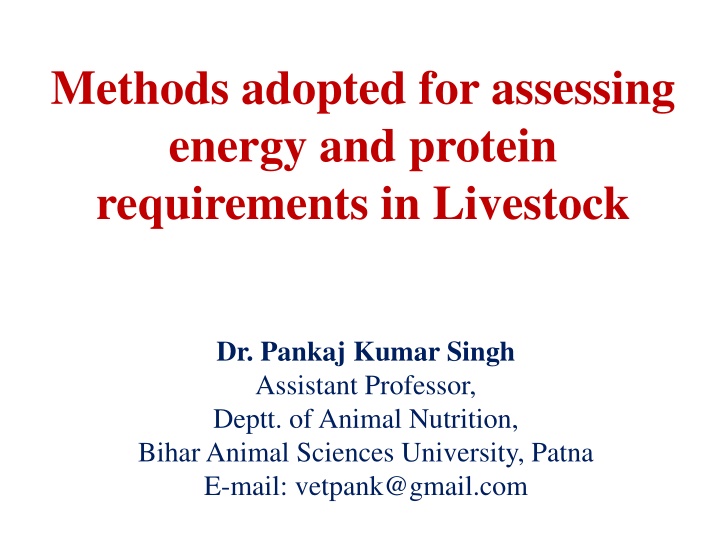 Methods adopted for assessing energy and protein requirements in Livestock

Dr. Pankaj Kumar Singh
Assistant Professor,
Deptt. of Animal Nutrition,
Bihar Animal Sciences University, Patna
E-mail: vetpank@gmail.com